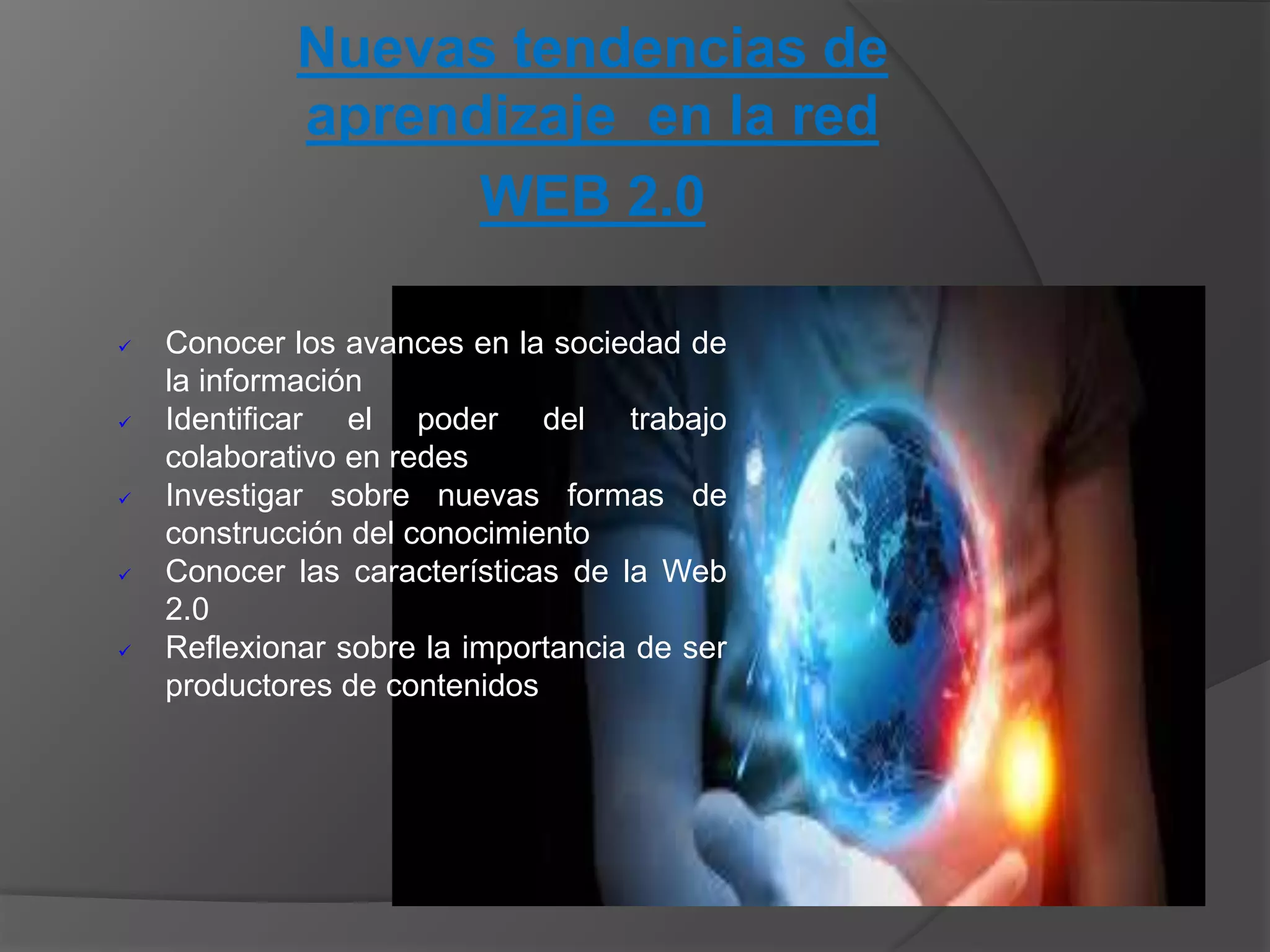 Nuevas tendencias de aprendizaje en la red

WEB 2.0

✓ Conocer los avances en la sociedad de la información
✓ Identificar el poder del trabajo colaborativo en redes
✓ Investigar sobre nuevas formas de construcción del conocimiento
✓ Conocer las características de la Web 2.0
✓ Reflexionar sobre la importancia de ser productores de contenidos